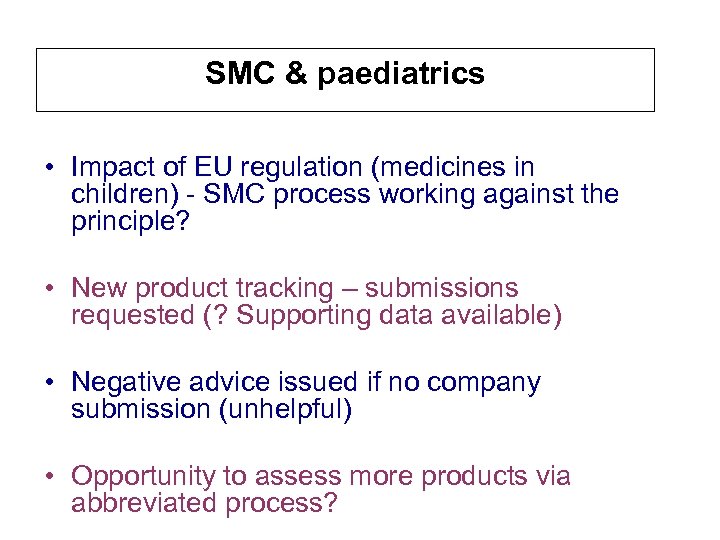 SMC & paediatrics

• Impact of EU regulation (medicines in children) - SMC process working against the principle?

• New product tracking – submissions requested (? Supporting data available)

• Negative advice issued if no company submission (unhelpful)

• Opportunity to assess more products via abbreviated process?